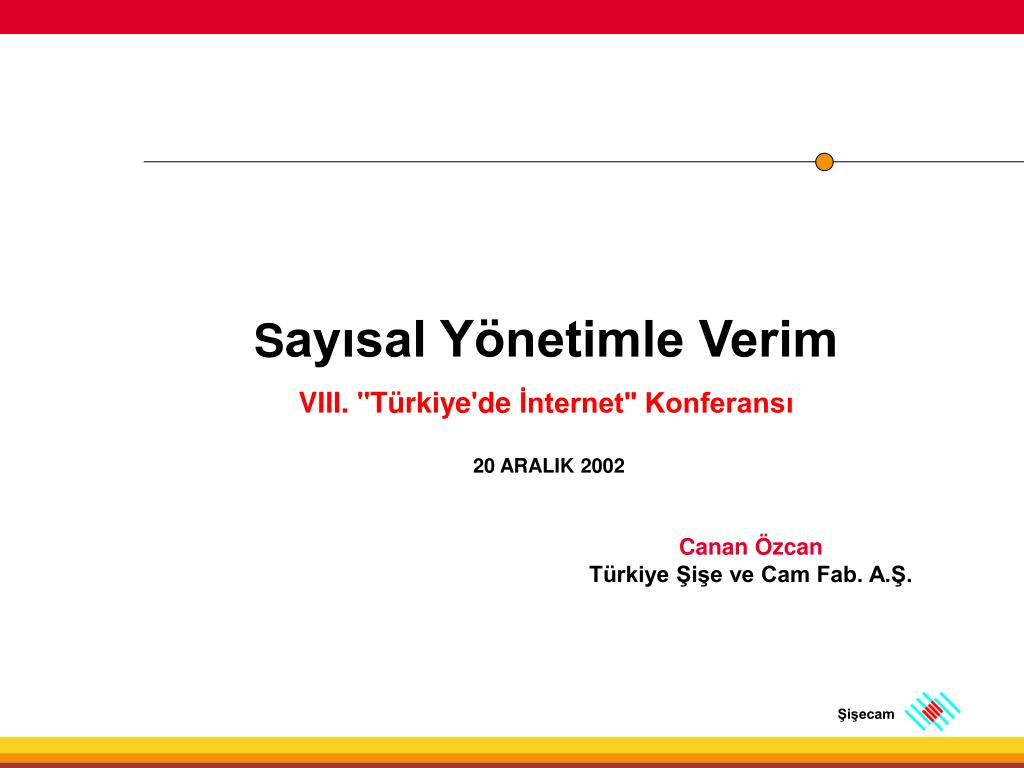 Sayısal Yönetimle Verim

VIII. "Türkiye'de İnternet" Konferansı

20 ARALIK 2002

Canan Özcan
Türkiye Şişe ve Cam Fab. A.Ş.

Şişecam